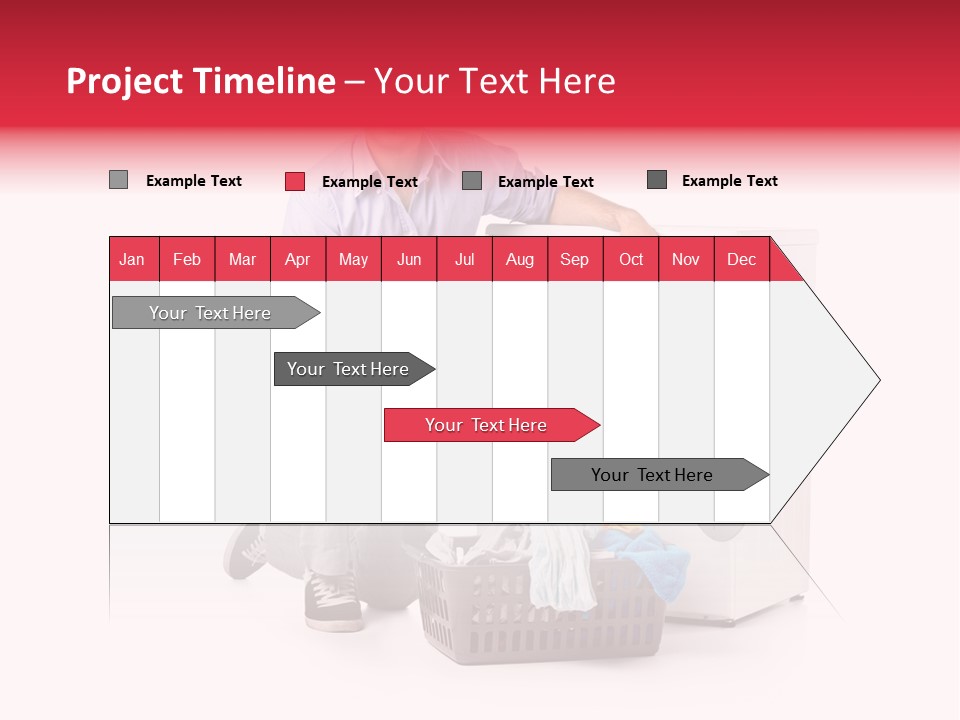 Project Timeline – Your Text Here

Example Text
Example Text
Example Text
Example Text

| Jan | Feb | Mar | Apr | May | Jun | Jul | Aug | Sep | Oct | Nov | Dec |
|---|---|---|---|---|---|---|---|---|---|---|---|

Your Text Here
Your Text Here
Your Text Here
Your Text Here